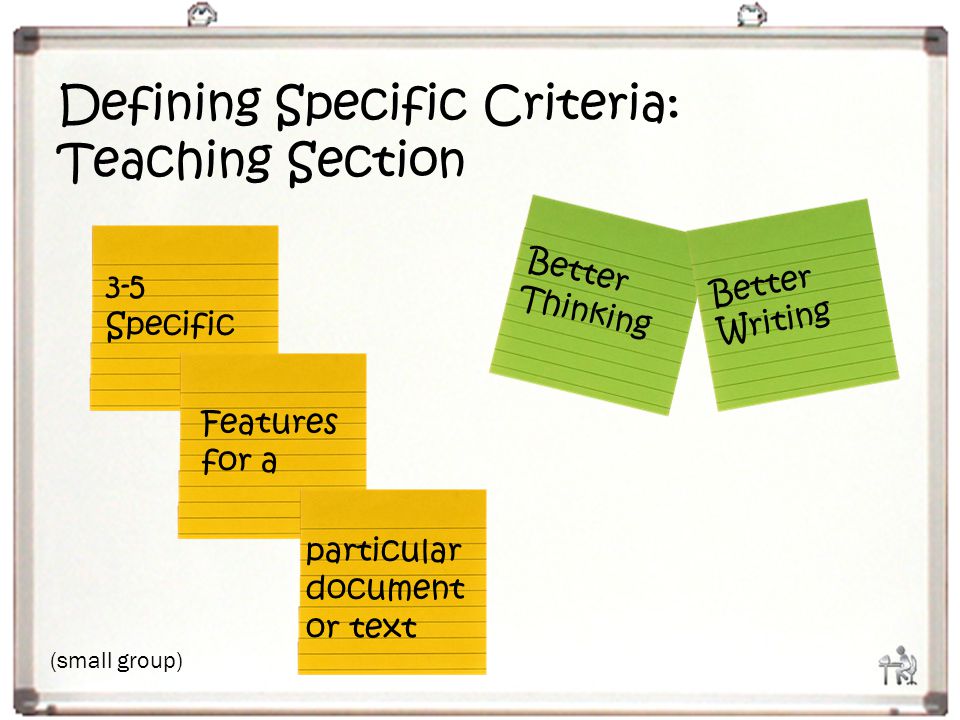 Defining Specific Criteria: Teaching Section

3-5 Specific

Features for a

particular document or text

Better Thinking

Better Writing

(small group)